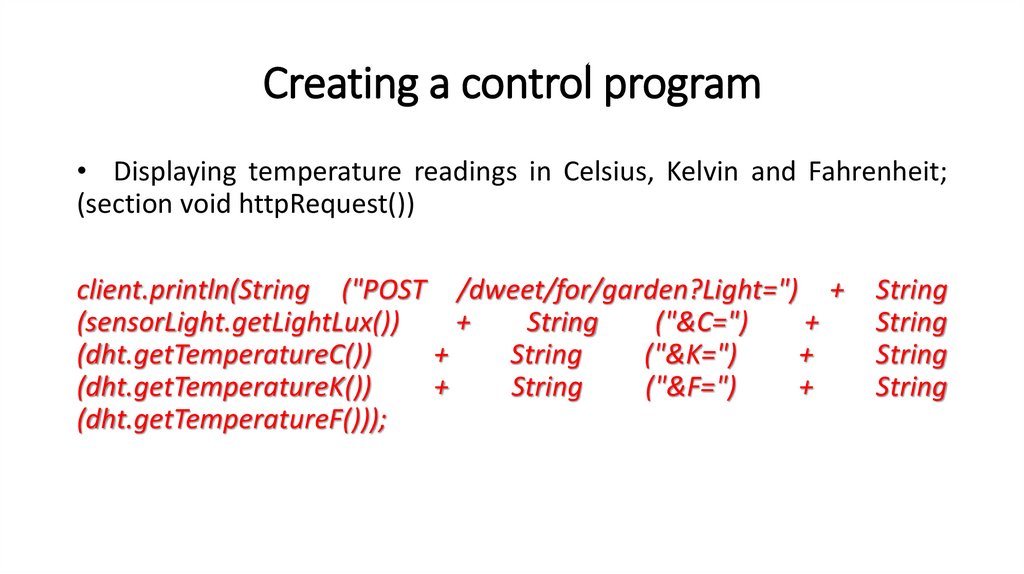 Creating a control program

• Displaying temperature readings in Celsius, Kelvin and Fahrenheit; (section void httpRequest())

client.println(String ("POST /dweet/for/garden?Light=") + String (sensorLight.getLightLux()) + String ("&C=") + String (dht.getTemperatureC()) + String ("&K=") + String (dht.getTemperatureK()) + String ("&F=") + String (dht.getTemperatureF()));